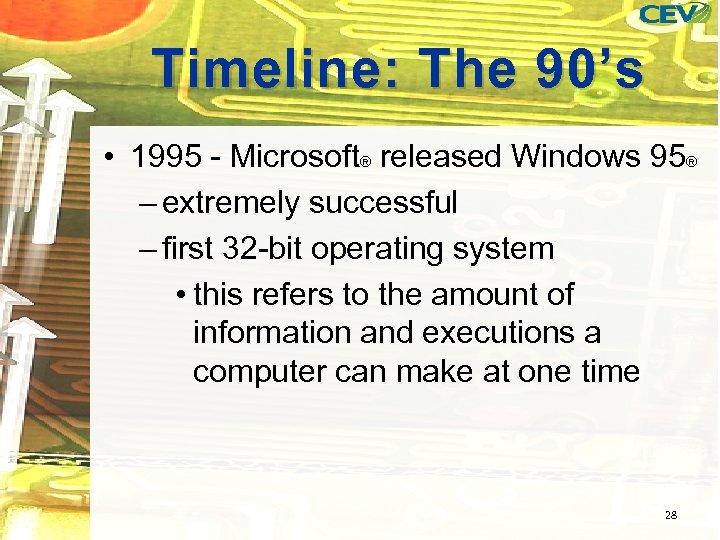 CEV

Timeline: The 90’s

• 1995 - Microsoft® released Windows 95®
– extremely successful
– first 32-bit operating system
• this refers to the amount of information and executions a computer can make at one time

28